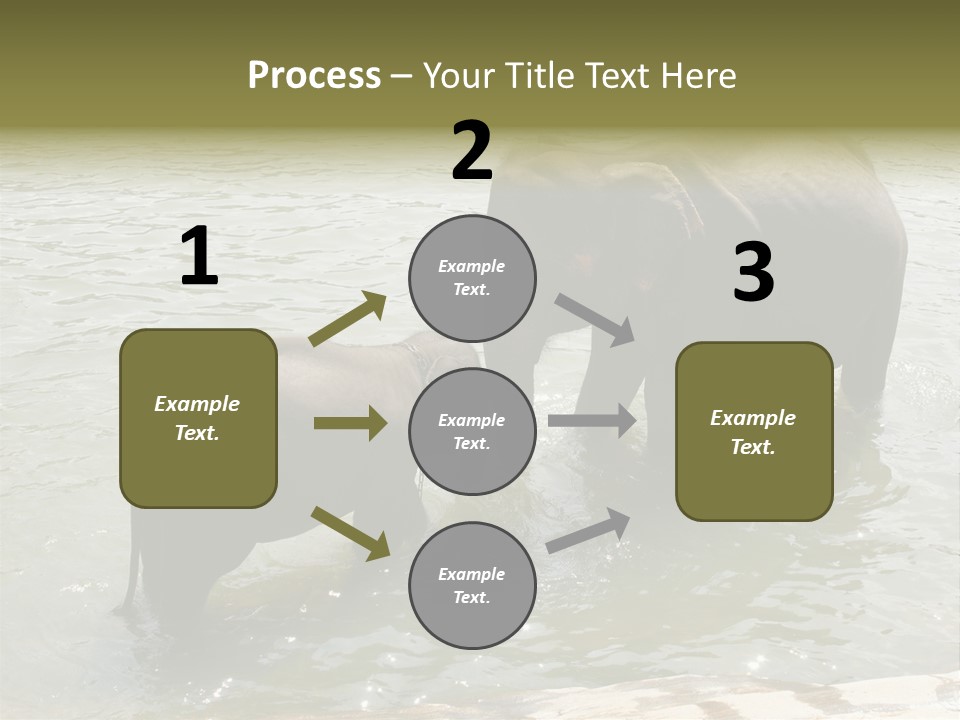 Process – Your Title Text Here

1

Example Text.

2

Example Text.

Example Text.

Example Text.

3

Example Text.